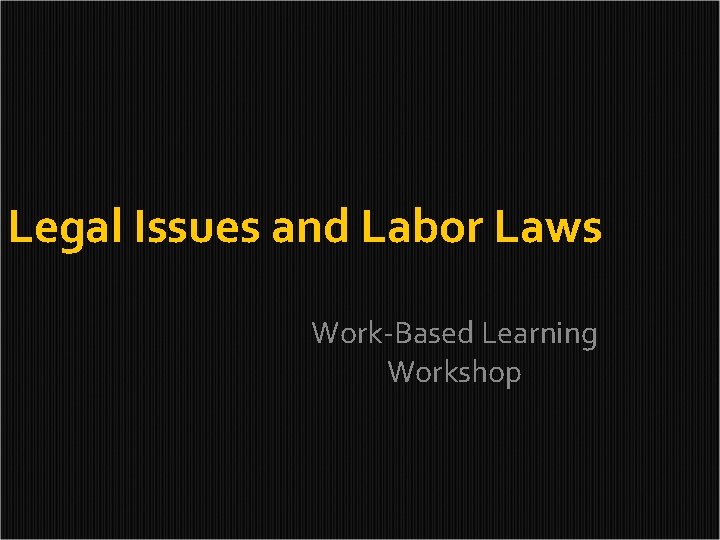 Legal Issues and Labor Laws

Work-Based Learning Workshop